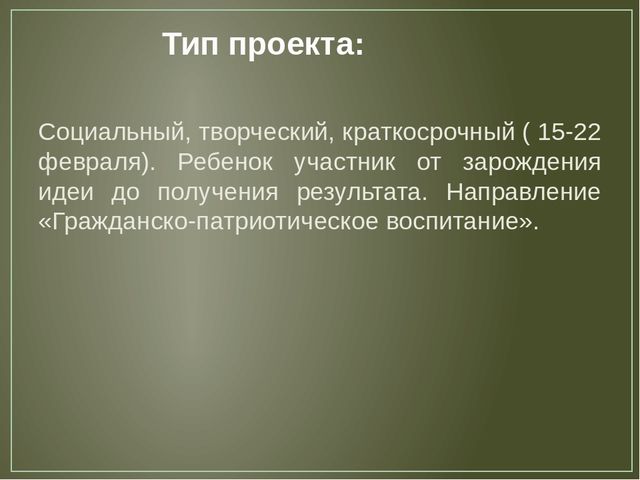 Тип проекта:

Социальный, творческий, краткосрочный ( 15-22 февраля). Ребенок участник от зарождения идеи до получения результата. Направление «Гражданско-патриотическое воспитание».